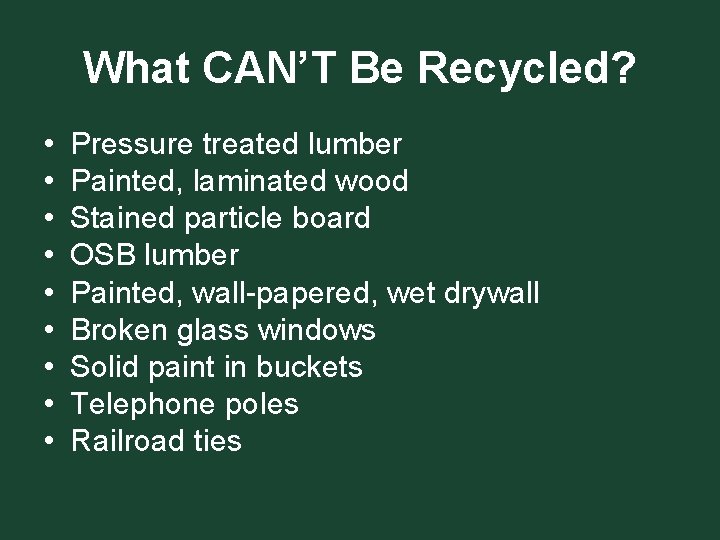 What CAN’T Be Recycled?

• Pressure treated lumber
• Painted, laminated wood
• Stained particle board
• OSB lumber
• Painted, wall-papered, wet drywall
• Broken glass windows
• Solid paint in buckets
• Telephone poles
• Railroad ties